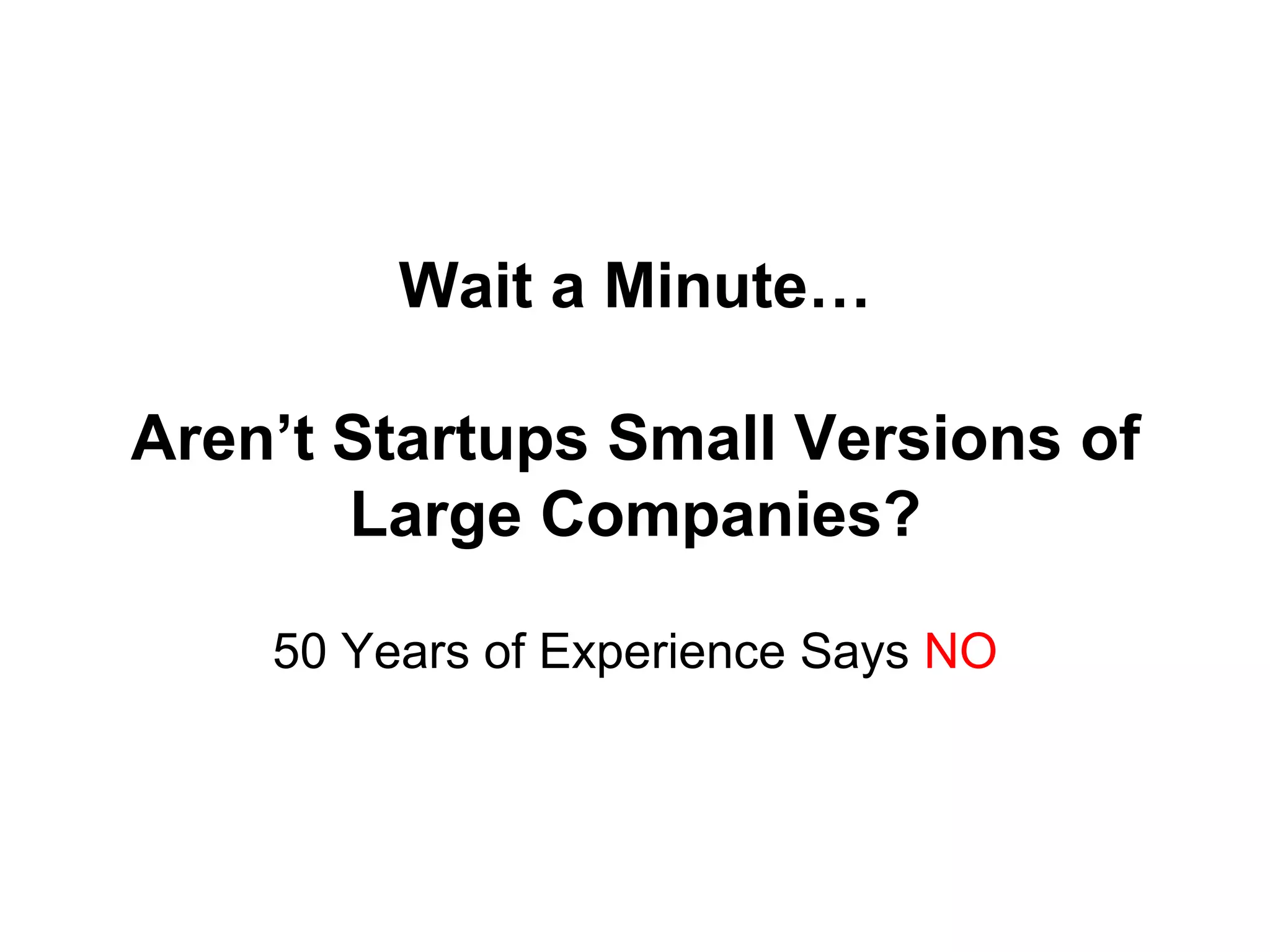 Wait a Minute…

Aren’t Startups Small Versions of Large Companies?

50 Years of Experience Says NO